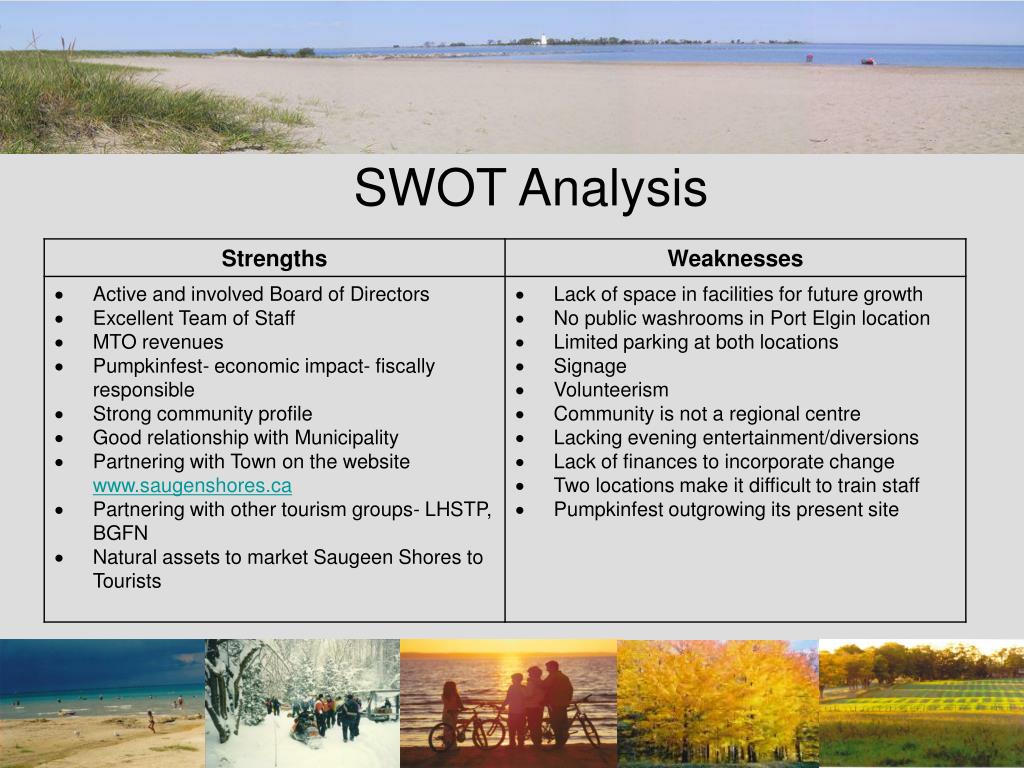 SWOT Analysis

| Strengths | Weaknesses |
|---|---|
| • Active and involved Board of Directors<br>• Excellent Team of Staff<br>• MTO revenues<br>• Pumpkinfest- economic impact- fiscally responsible<br>• Strong community profile<br>• Good relationship with Municipality<br>• Partnering with Town on the website www.saugenshores.ca<br>• Partnering with other tourism groups- LHSTP, BGFN<br>• Natural assets to market Saugeen Shores to Tourists | • Lack of space in facilities for future growth<br>• No public washrooms in Port Elgin location<br>• Limited parking at both locations<br>• Signage<br>• Volunteerism<br>• Community is not a regional centre<br>• Lacking evening entertainment/diversions<br>• Lack of finances to incorporate change<br>• Two locations make it difficult to train staff<br>• Pumpkinfest outgrowing its present site |